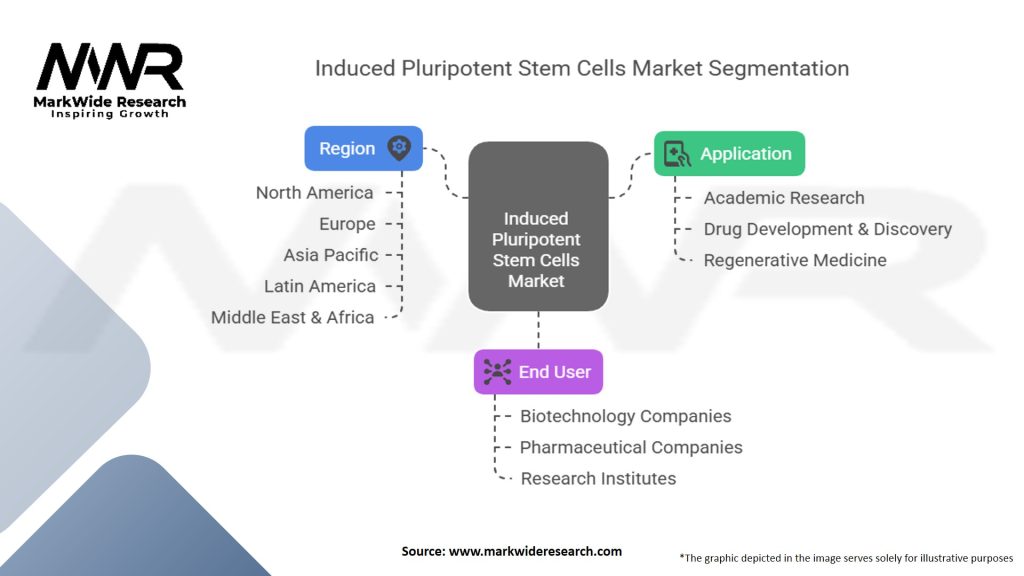 MWR
MarkWide Research
Inspiring Growth

Induced Pluripotent Stem Cells Market Segmentation

Region
North America
Europe
Asia Pacific
Latin America
Middle East & Africa

Induced Pluripotent Stem Cells Market

Application
Academic Research
Drug Development & Discovery
Regenerative Medicine

End User
Biotechnology Companies
Pharmaceutical Companies
Research Institutes

Source: www.markwideresearch.com

*The graphic depicted in the image serves solely for illustrative purposes